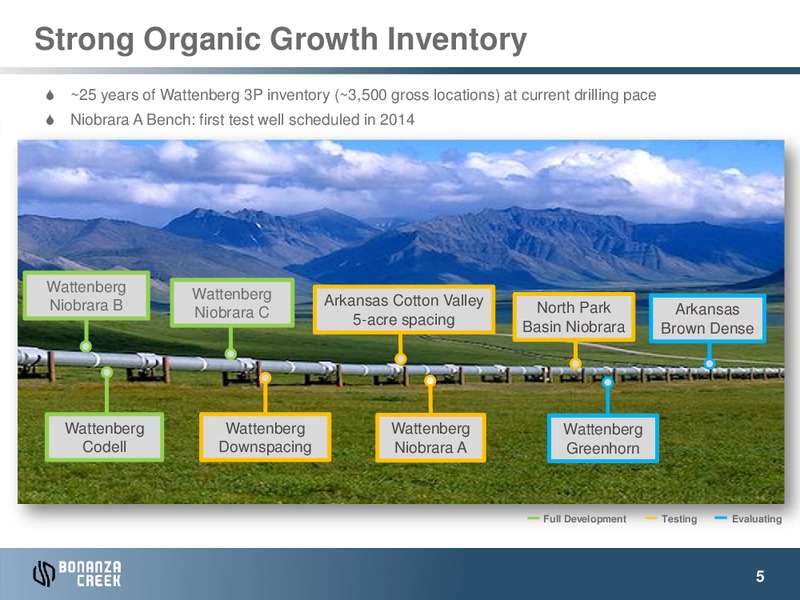 Strong Organic Growth Inventory

~25 years of Wattenberg 3P inventory (~3,500 gross locations) at current drilling pace

Niobrara A Bench: first test well scheduled in 2014

Wattenberg Niobrara B

Wattenberg Niobrara C

Arkansas Cotton Valley 5-acre spacing

North Park Basin Niobrara

Arkansas Brown Dense

Wattenberg Codell

Wattenberg Downspacing

Wattenberg Niobrara A

Wattenberg Greenhorn

Full Development Testing Evaluating

BONANZA CREEK

5